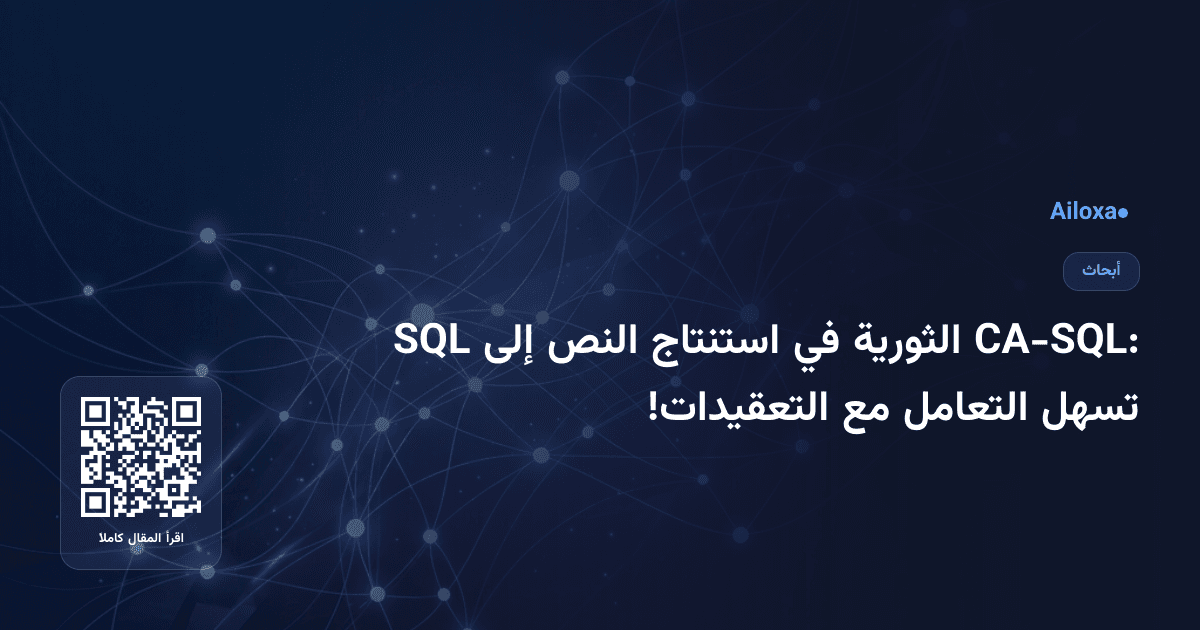 Ailoxa

أبحاث

CA-SQL: الثورية في استنتاج النص إلى SQL تسهل التعامل مع التعقيدات!

اقرأ المقال كاملا